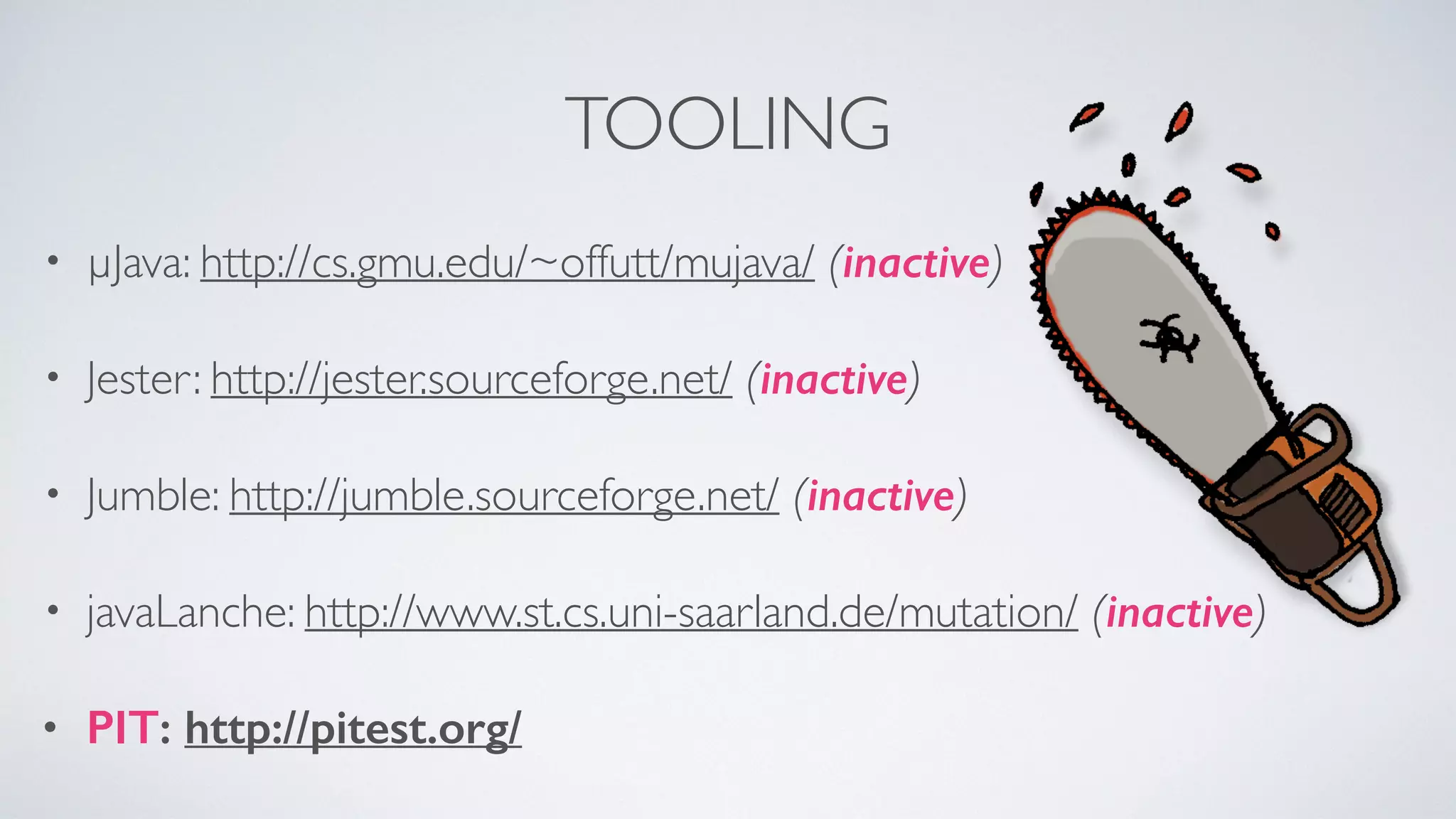 TOOLING

• μJava: http://cs.gmu.edu/~offutt/mujava/ (inactive)

• Jester: http://jester.sourceforge.net/ (inactive)

• Jumble: http://jumble.sourceforge.net/ (inactive)

• javaLanche: http://www.st.cs.uni-saarland.de/mutation/ (inactive)

• PIT: http://pitest.org/